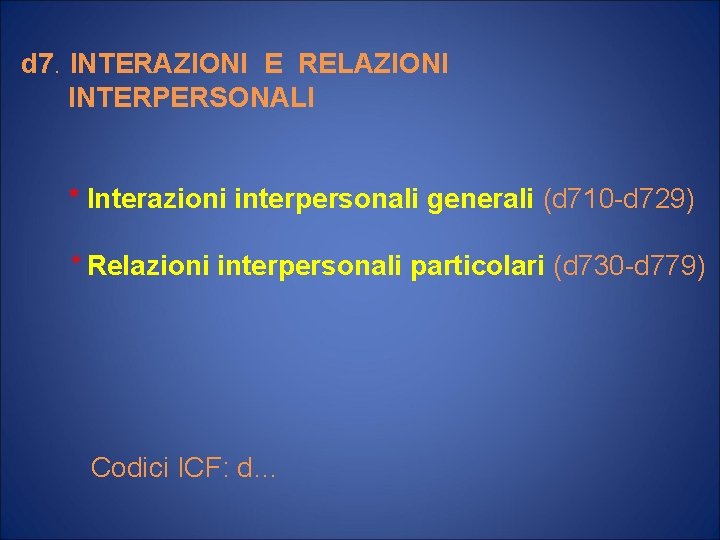 d7. INTERAZIONI E RELAZIONI INTERPERSONALI

* Interazioni interpersonali generali (d710-d729)

* Relazioni interpersonali particolari (d730-d779)

Codici ICF: d...